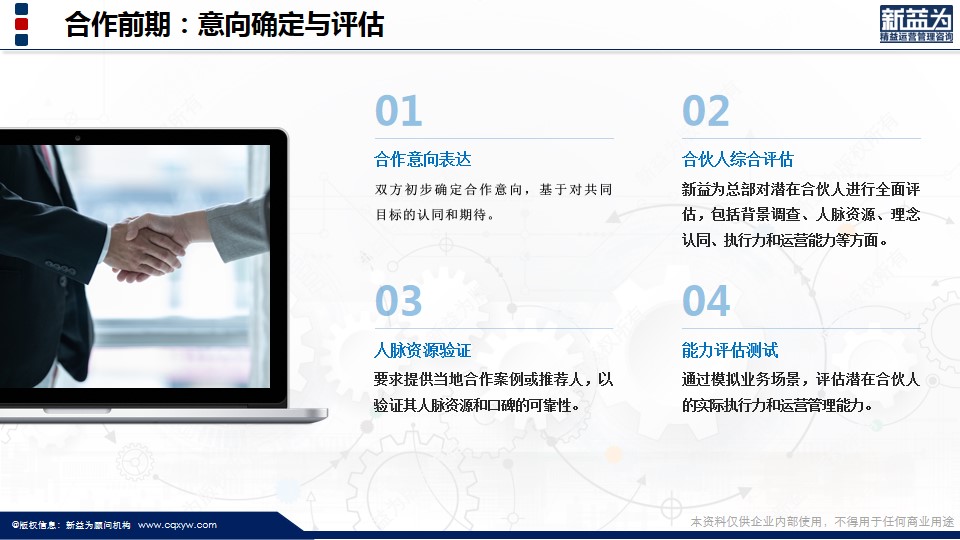 合作前期：意向确定与评估

新益为
精益运营管理咨询

01
合作意向表达
双方初步确定合作意向，基于对共同目标的认同和期待。

02
合伙人综合评估
新益为总部对潜在合伙人进行全面评估，包括背景调查、人脉资源、理念认同、执行力和运营能力等方面。

03
人脉资源验证
要求提供当地合作案例或推荐人，以验证其人脉资源和口碑的可靠性。

04
能力评估测试
通过模拟业务场景，评估潜在合伙人的实际执行力和运营管理能力。

©版权信息：新益为顾问机构 www.cqxyw.com

本资料仅供企业内部使用，不得用于任何商业用途